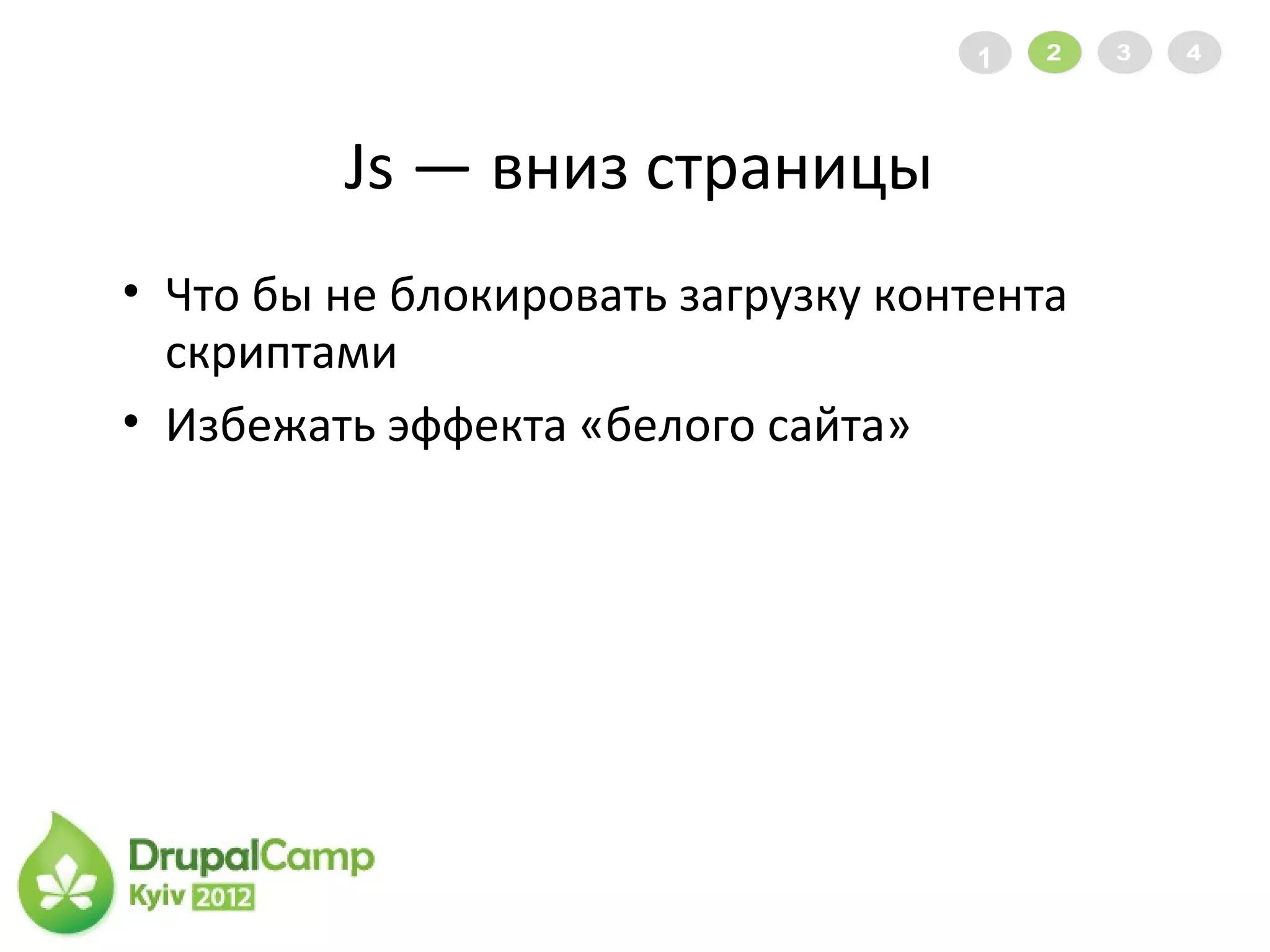 1 2 3 4

Js — вниз страницы

• Что бы не блокировать загрузку контента скриптами
• Избежать эффекта «белого сайта»

DrupalCamp
Kyiv 2012